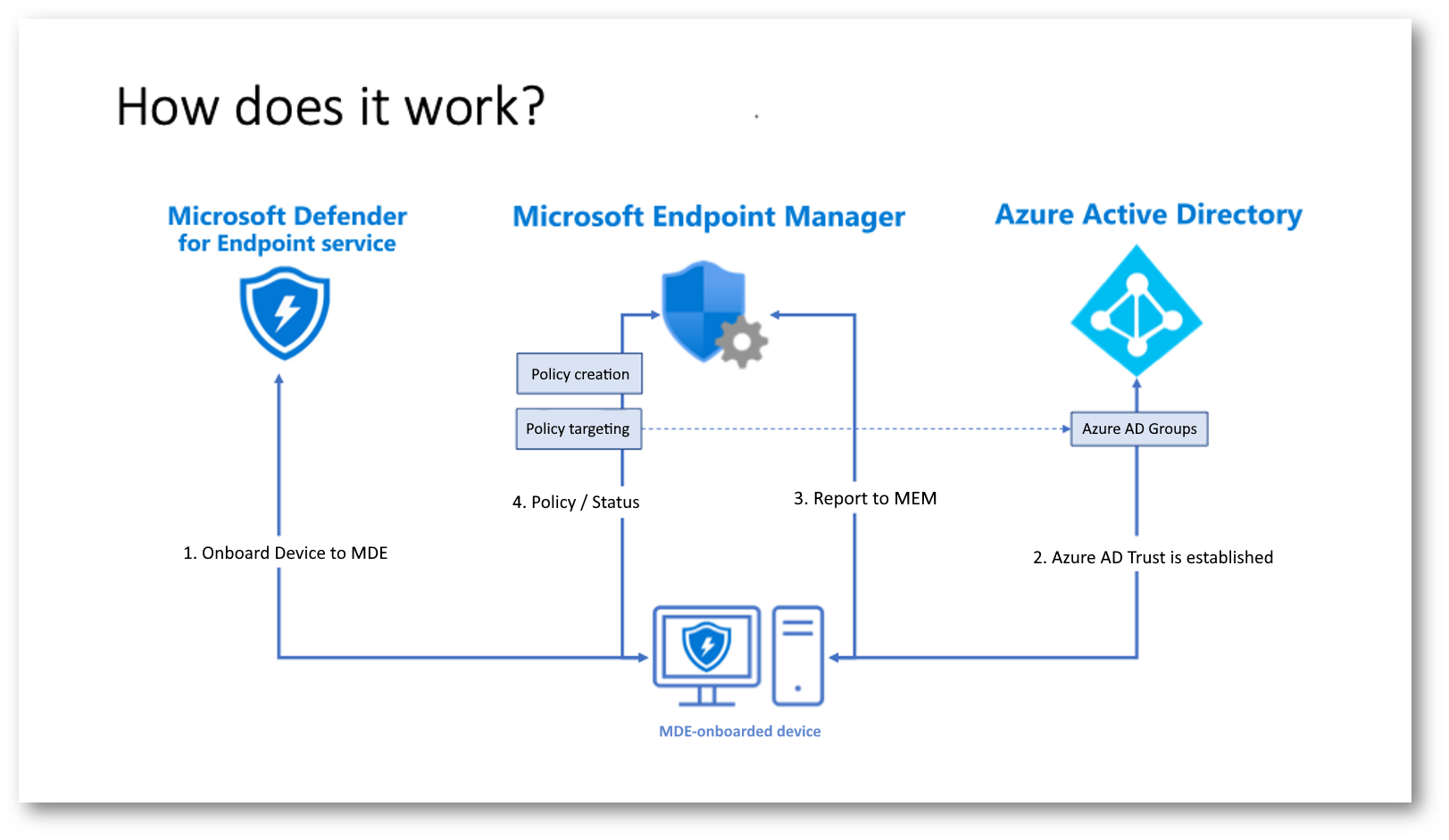 How does it work?

Microsoft Defender for Endpoint service

Microsoft Endpoint Manager

Azure Active Directory

Policy creation

Policy targeting

Azure AD Groups

4. Policy / Status

3. Report to MEM

1. Onboard Device to MDE

2. Azure AD Trust is established

MDE-onboarded device